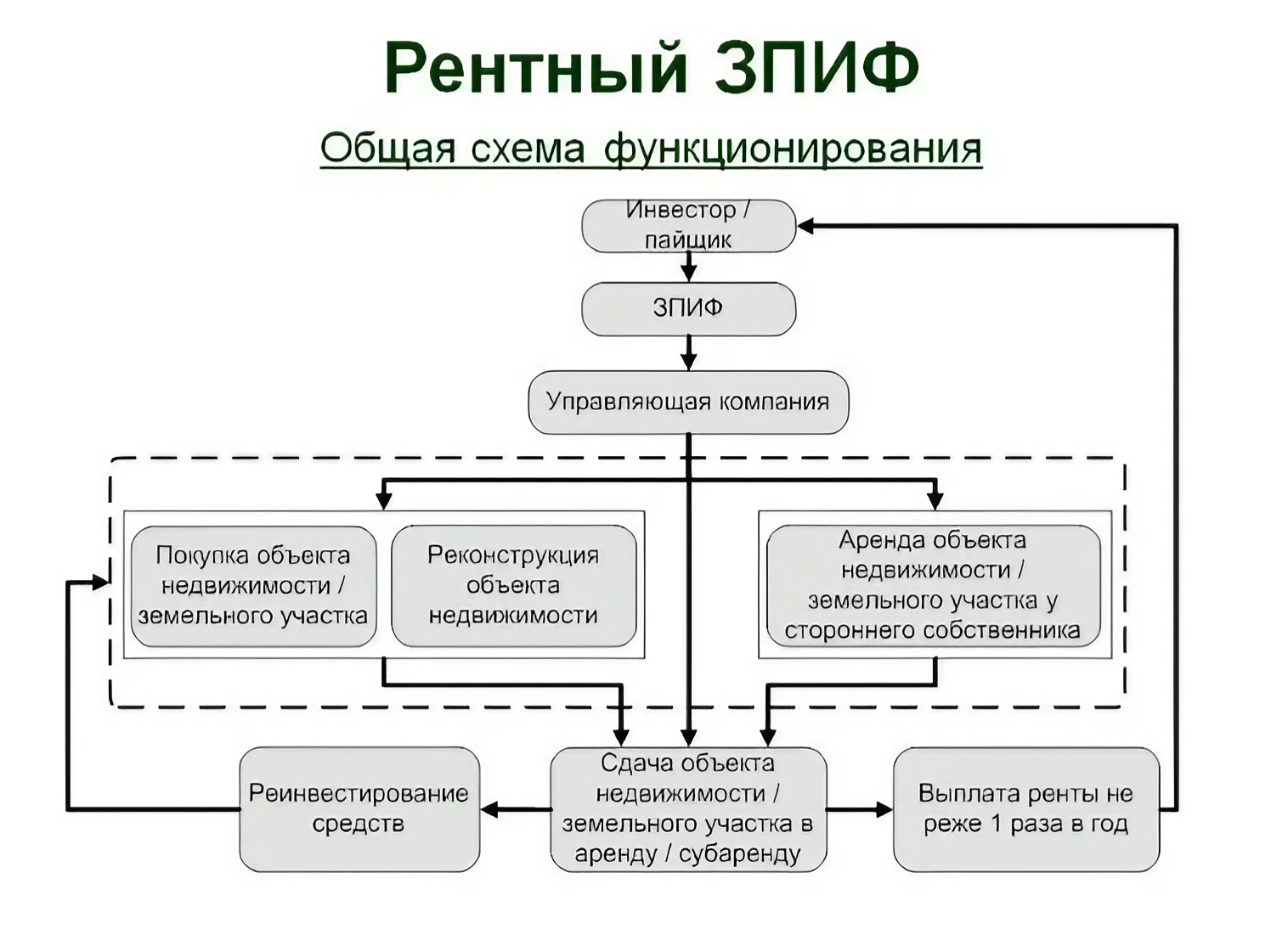 Рентный ЗПИФ

Общая схема функционирования

Инвестор / пайщик

ЗПИФ

Управляющая компания

Покупка объекта недвижимости / земельного участка

Реконструкция объекта недвижимости

Аренда объекта недвижимости / земельного участка у стороннего собственника

Реинвестирование средств

Сдача объекта недвижимости / земельного участка в аренду / субаренду

Выплата ренты не реже 1 раза в год